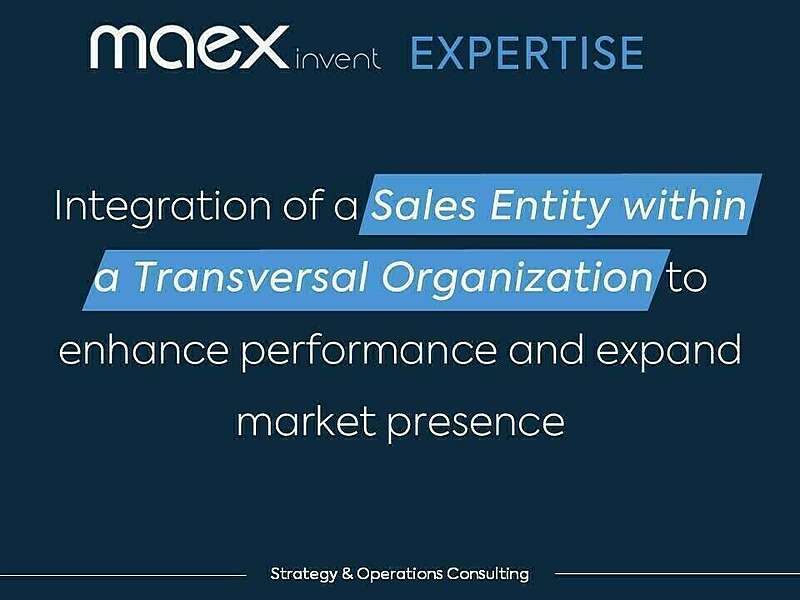 maex invent EXPERTISE

Integration of a Sales Entity within a Transversal Organization to enhance performance and expand market presence

Strategy & Operations Consulting